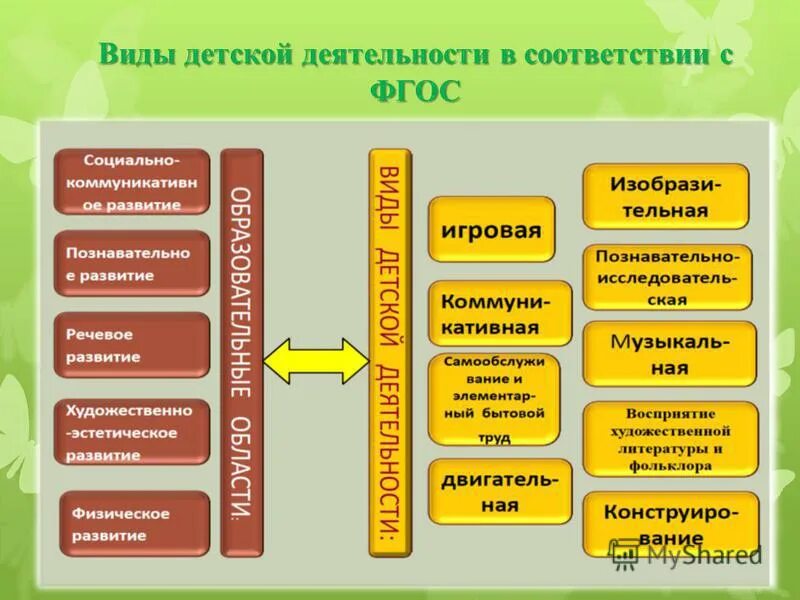 Виды детской деятельности в соответствии с ФГОС

Социально-коммуникативное развитие

Познавательное развитие

Речевое развитие

Художественно-эстетическое развитие

Физическое развитие

ОБРАЗОВАТЕЛЬНЫЕ ОБЛАСТИ:

ВИДЫ ДЕТСКОЙ ДЕЯТЕЛЬНОСТИ:

игровая

Коммуникативная

Самообслуживание и элементарный бытовой труд

двигательная

Изобразительная

Познавательно-исследовательская

Музыкальная

Восприятие художественной литературы и фольклора

Конструирование

MyShared